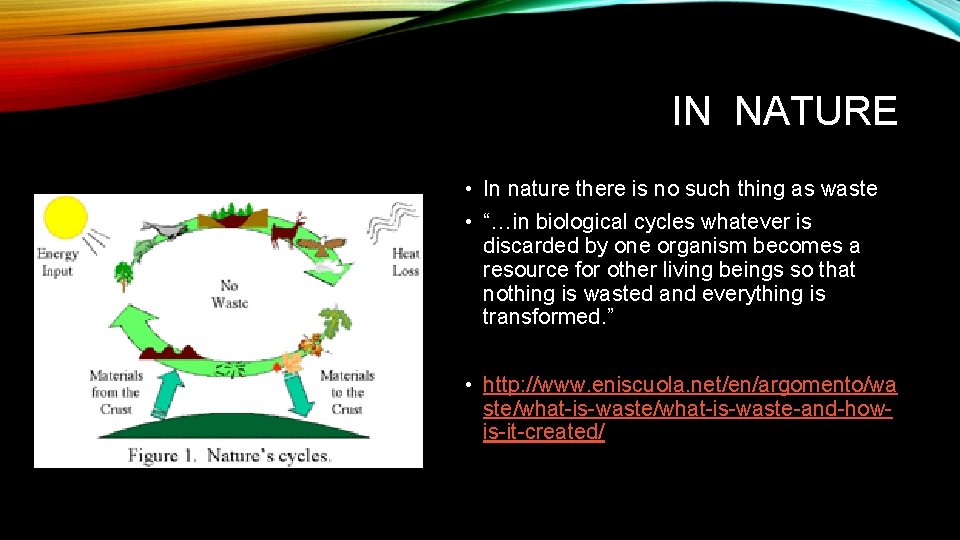 IN NATURE

Energy Input

Heat Loss

No Waste

Materials from the Crust

Materials to the Crust

Figure 1. Nature's cycles.

• In nature there is no such thing as waste

• "…in biological cycles whatever is discarded by one organism becomes a resource for other living beings so that nothing is wasted and everything is transformed."

• http://www.eniscuola.net/en/argomento/waste/what-is-waste/what-is-waste-and-how-is-it-created/